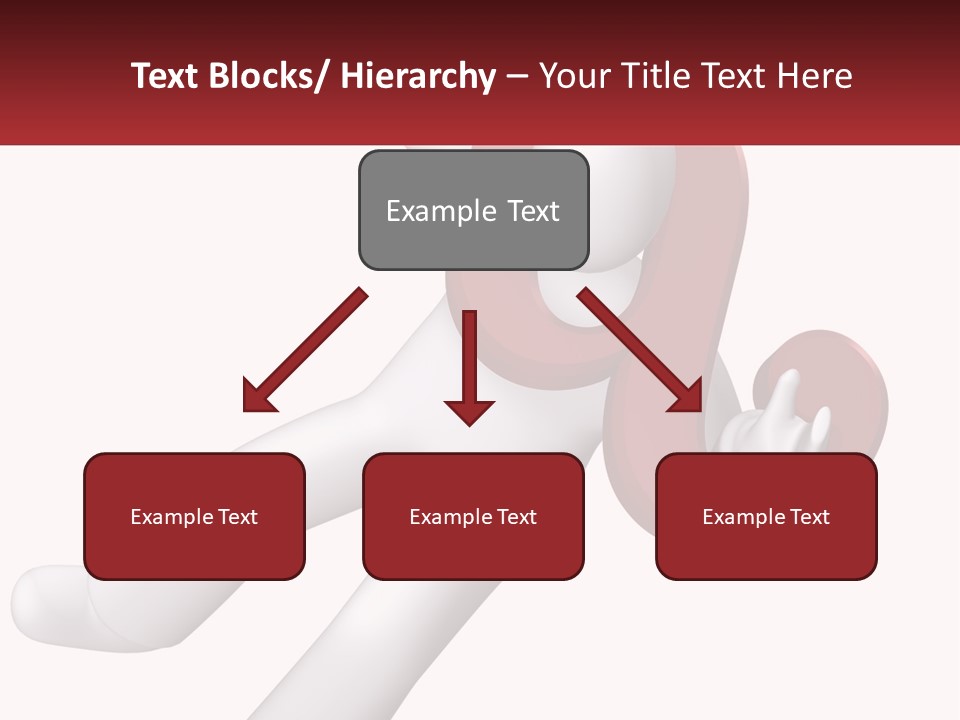 Text Blocks/ Hierarchy – Your Title Text Here

Example Text

Example Text

Example Text

Example Text